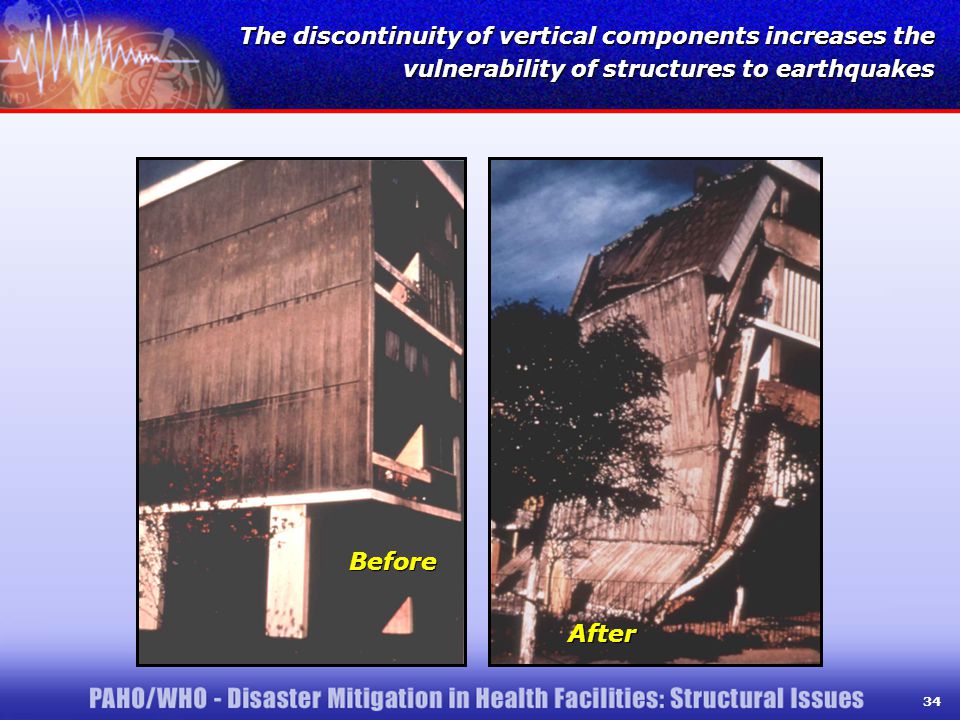 The discontinuity of vertical components increases the vulnerability of structures to earthquakes

Before

After

PAHO/WHO - Disaster Mitigation in Health Facilities: Structural Issues

34